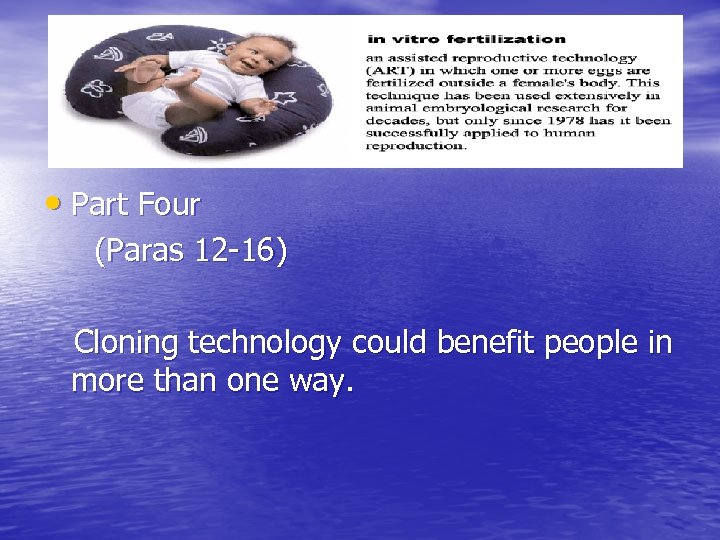 in vitro fertilization

an assisted reproductive technology (ART) in which one or more eggs are fertilized outside a female's body. This technique has been used extensively in animal embryological research for decades, but only since 1978 has it been successfully applied to human reproduction.

• Part Four

(Paras 12-16)

Cloning technology could benefit people in more than one way.